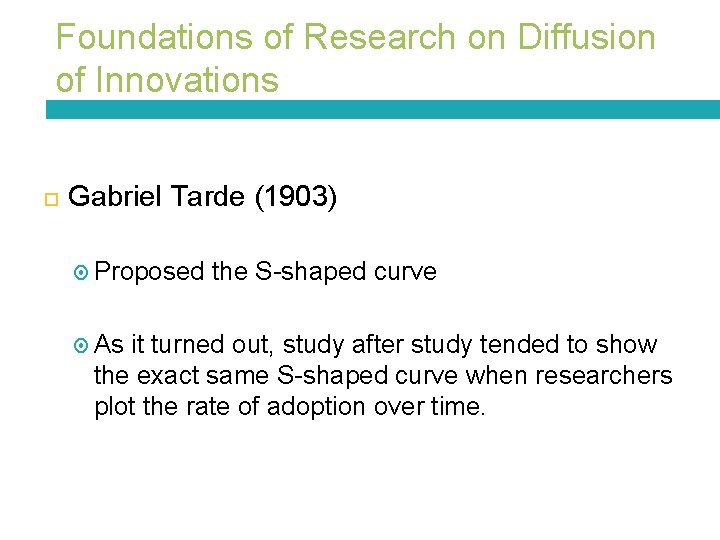 Foundations of Research on Diffusion of Innovations

Gabriel Tarde (1903)

Proposed the S-shaped curve

As it turned out, study after study tended to show the exact same S-shaped curve when researchers plot the rate of adoption over time.